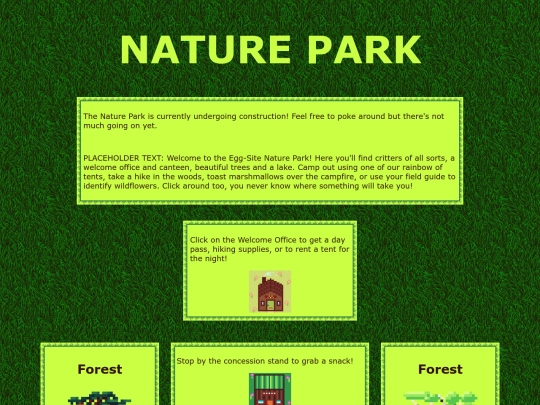 NATURE PARK

The Nature Park is currently undergoing construction! Feel free to poke around but there's not much going on yet.

PLACEHOLDER TEXT: Welcome to the Egg-Site Nature Park! Here you'll find critters of all sorts, a welcome office and canteen, beautiful trees and a lake. Camp out using one of our rainbow of tents, take a hike in the woods, toast marshmallows over the campfire, or use your field guide to identify wildflowers. Click around too, you never know where something will take you!

Click on the Welcome Office to get a day pass, hiking supplies, or to rent a tent for the night!

Forest

Stop by the concession stand to grab a snack!

Forest